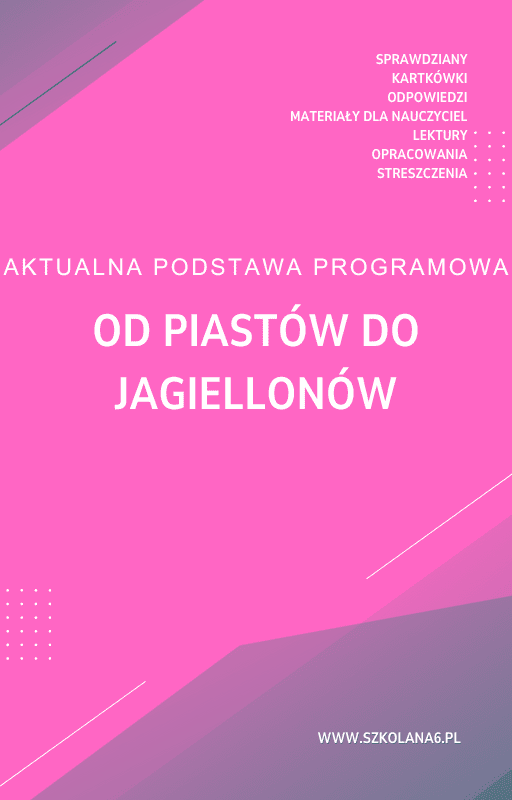 SPRAWDZIANY
KARTKÓWKI
ODPOWIEDZI
MATERIAŁY DLA NAUCZYCIEL
LEKTURY
OPRACOWANIA
STRESZCZENIA

AKTUALNA PODSTAWA PROGRAMOWA

OD PIASTÓW DO JAGIELLONÓW

WWW.SZKOLANA6.PL